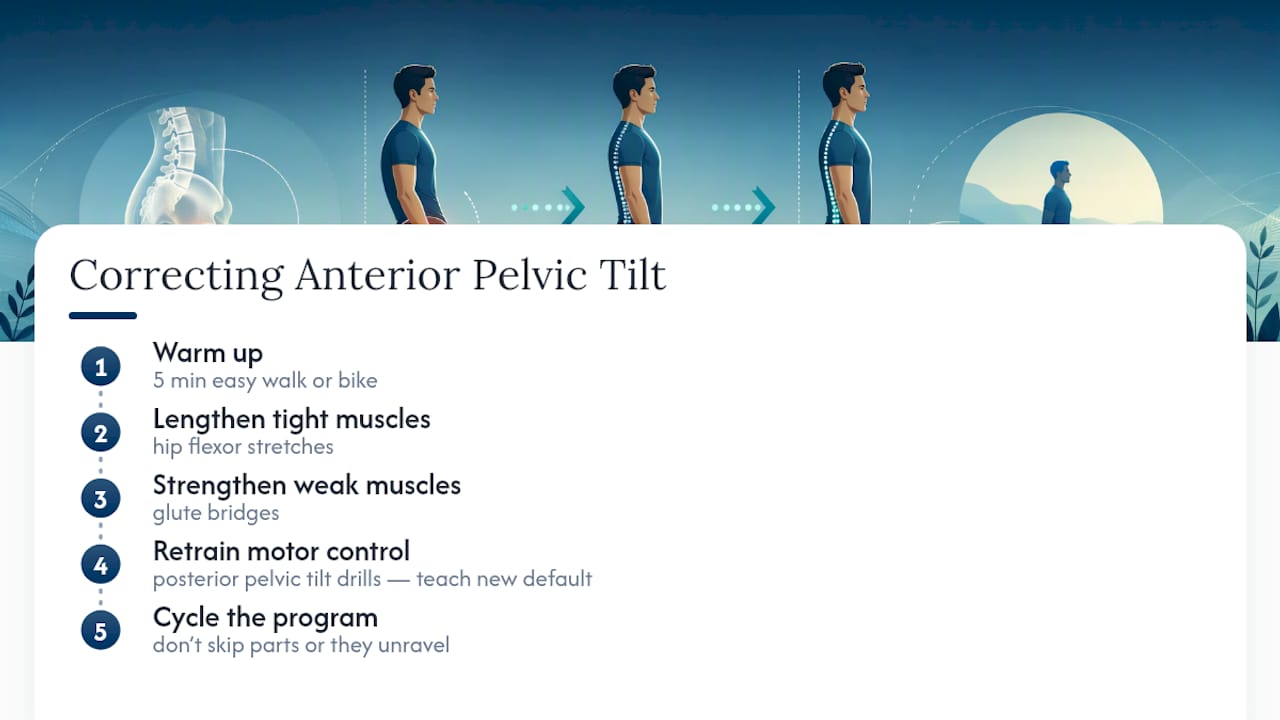 Correcting Anterior Pelvic Tilt

1 Warm up
5 min easy walk or bike

2 Lengthen tight muscles
hip flexor stretches

3 Strengthen weak muscles
glute bridges

4 Retrain motor control
posterior pelvic tilt drills — teach new default

5 Cycle the program
don't skip parts or they unravel